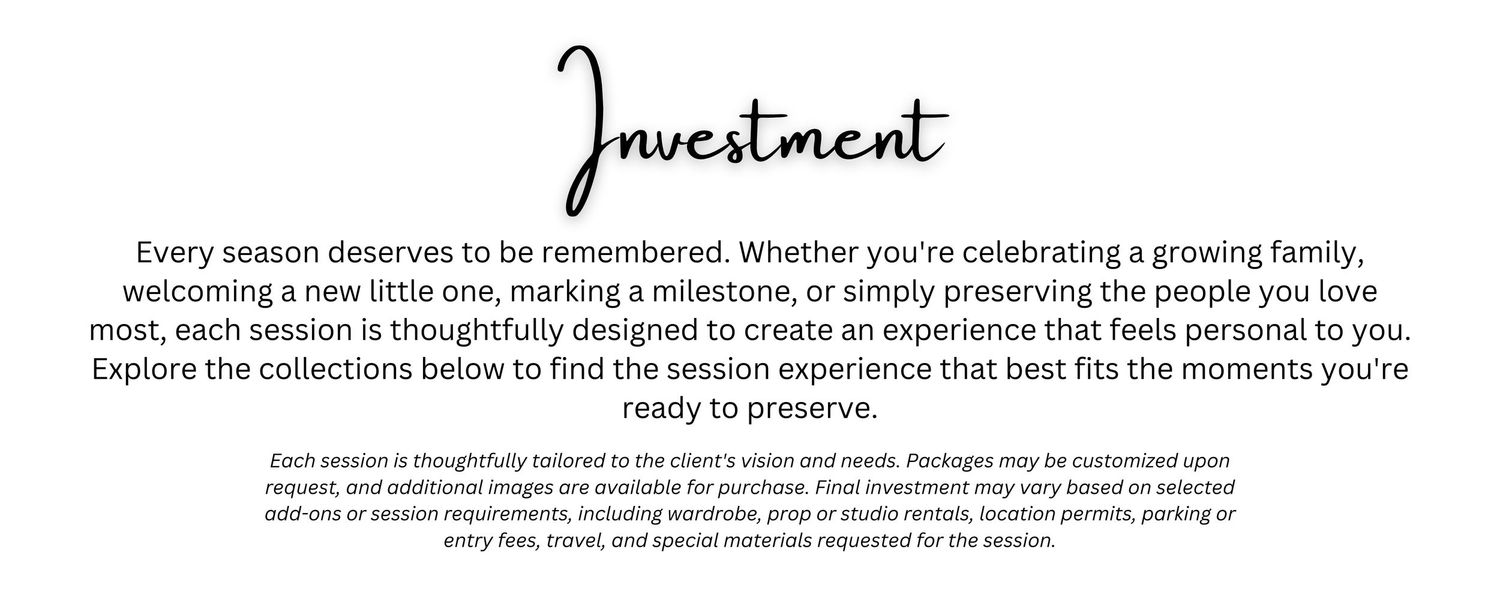 Investment

Every season deserves to be remembered. Whether you're celebrating a growing family, welcoming a new little one, marking a milestone, or simply preserving the people you love most, each session is thoughtfully designed to create an experience that feels personal to you. Explore the collections below to find the session experience that best fits the moments you're ready to preserve.

Each session is thoughtfully tailored to the client's vision and needs. Packages may be customized upon request, and additional images are available for purchase. Final investment may vary based on selected add-ons or session requirements, including wardrobe, prop or studio rentals, location permits, parking or entry fees, travel, and special materials requested for the session.